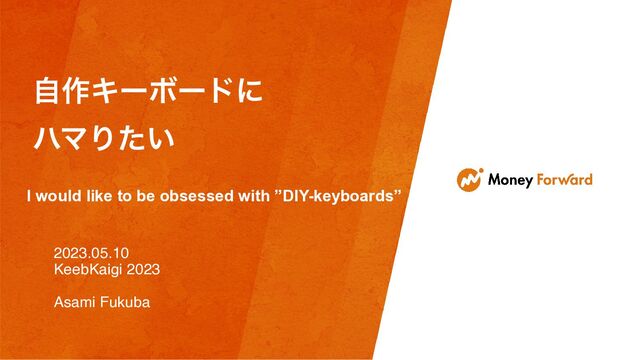 自作キーボードに
ハマりたい

I would like to be obsessed with ”DIY-keyboards”

2023.05.10
KeebKaigi 2023

Asami Fukuba

Money Forward